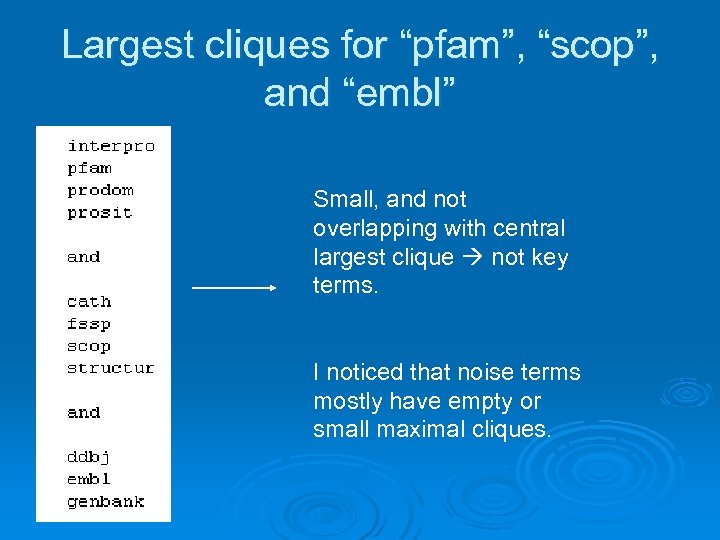 Largest cliques for “pfam”, “scop”, and “embl”

interpro
pfam
prodom
prosit

and

cath
fssp
scop
structur

and

ddbj
embl
genbank

Small, and not overlapping with central largest clique → not key terms.

I noticed that noise terms mostly have empty or small maximal cliques.